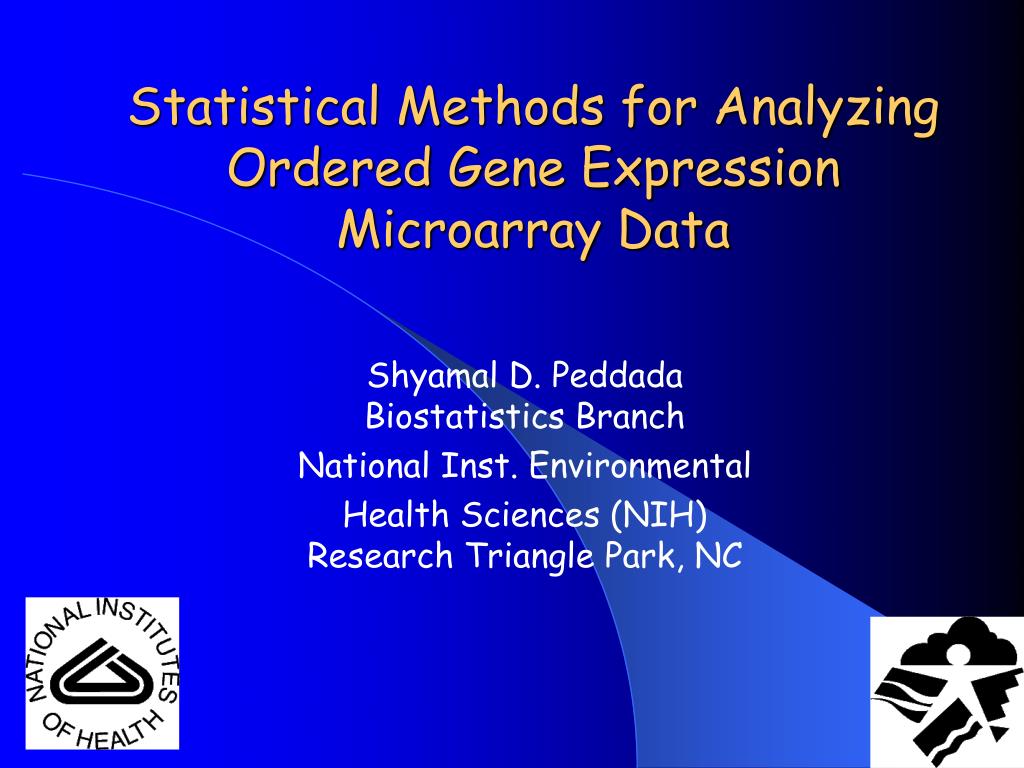 Statistical Methods for Analyzing Ordered Gene Expression Microarray Data

Shyamal D. Peddada
Biostatistics Branch
National Inst. Environmental
Health Sciences (NIH)
Research Triangle Park, NC

NATIONAL INSTITUTES OF HEALTH